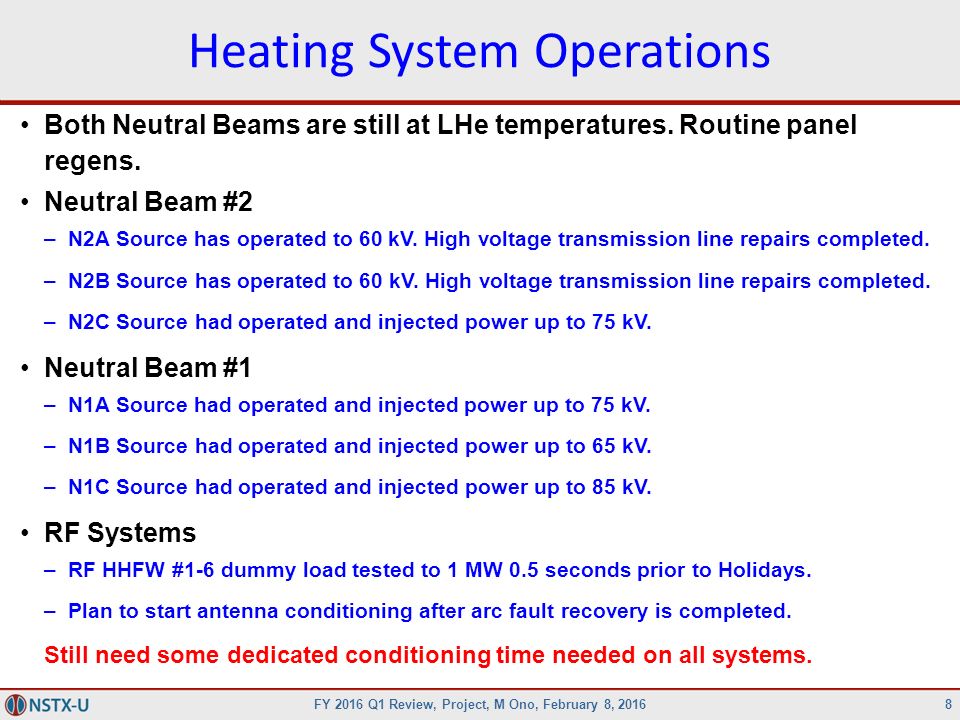 Heating System Operations

• Both Neutral Beams are still at LHe temperatures. Routine panel regens.

• Neutral Beam #2

– N2A Source has operated to 60 kV. High voltage transmission line repairs completed.

– N2B Source has operated to 60 kV. High voltage transmission line repairs completed.

– N2C Source had operated and injected power up to 75 kV.

• Neutral Beam #1

– N1A Source had operated and injected power up to 75 kV.

– N1B Source had operated and injected power up to 65 kV.

– N1C Source had operated and injected power up to 85 kV.

• RF Systems

– RF HHFW #1-6 dummy load tested to 1 MW 0.5 seconds prior to Holidays.

– Plan to start antenna conditioning after arc fault recovery is completed.

Still need some dedicated conditioning time needed on all systems.

NSTX-U FY 2016 Q1 Review, Project, M Ono, February 8, 2016 8